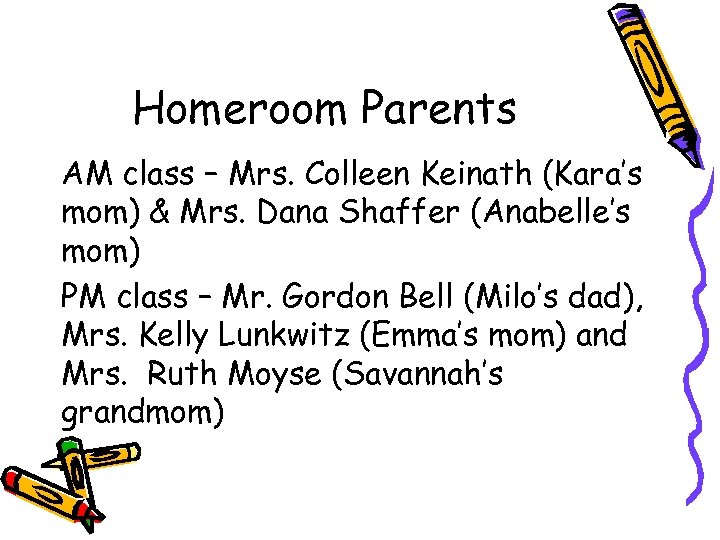 Homeroom Parents

AM class – Mrs. Colleen Keinath (Kara's mom) & Mrs. Dana Shaffer (Anabelle's mom)

PM class – Mr. Gordon Bell (Milo's dad), Mrs. Kelly Lunkwitz (Emma's mom) and Mrs.  Ruth Moyse (Savannah's grandmom)